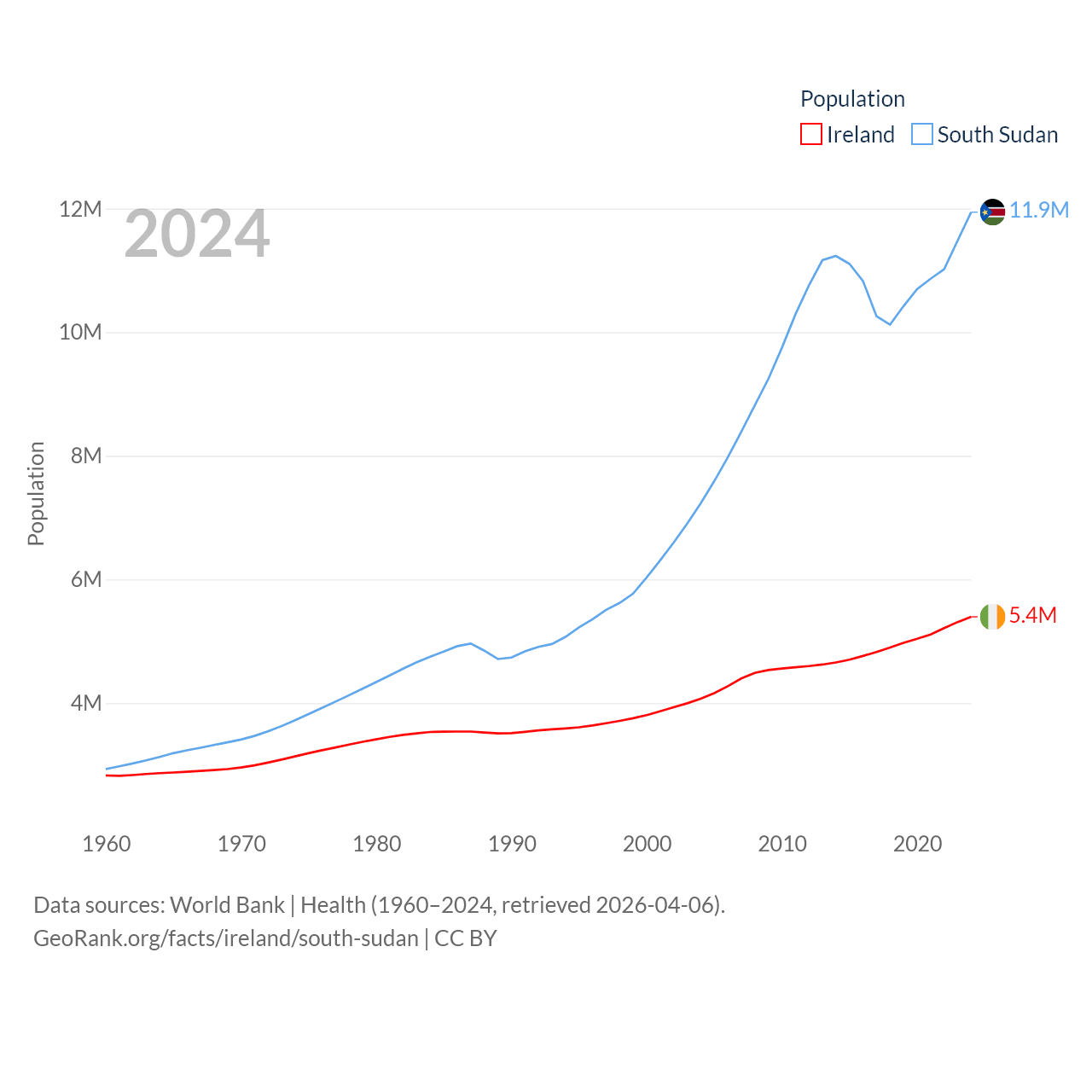 Population
Ireland South Sudan

2024

12M
10M
8M
6M
4M

Population

11.9M
5.4M

1960 1970 1980 1990 2000 2010 2020

Data sources: World Bank | Health (1960–2024, retrieved 2026-04-06).
GeoRank.org/facts/ireland/south-sudan | CC BY